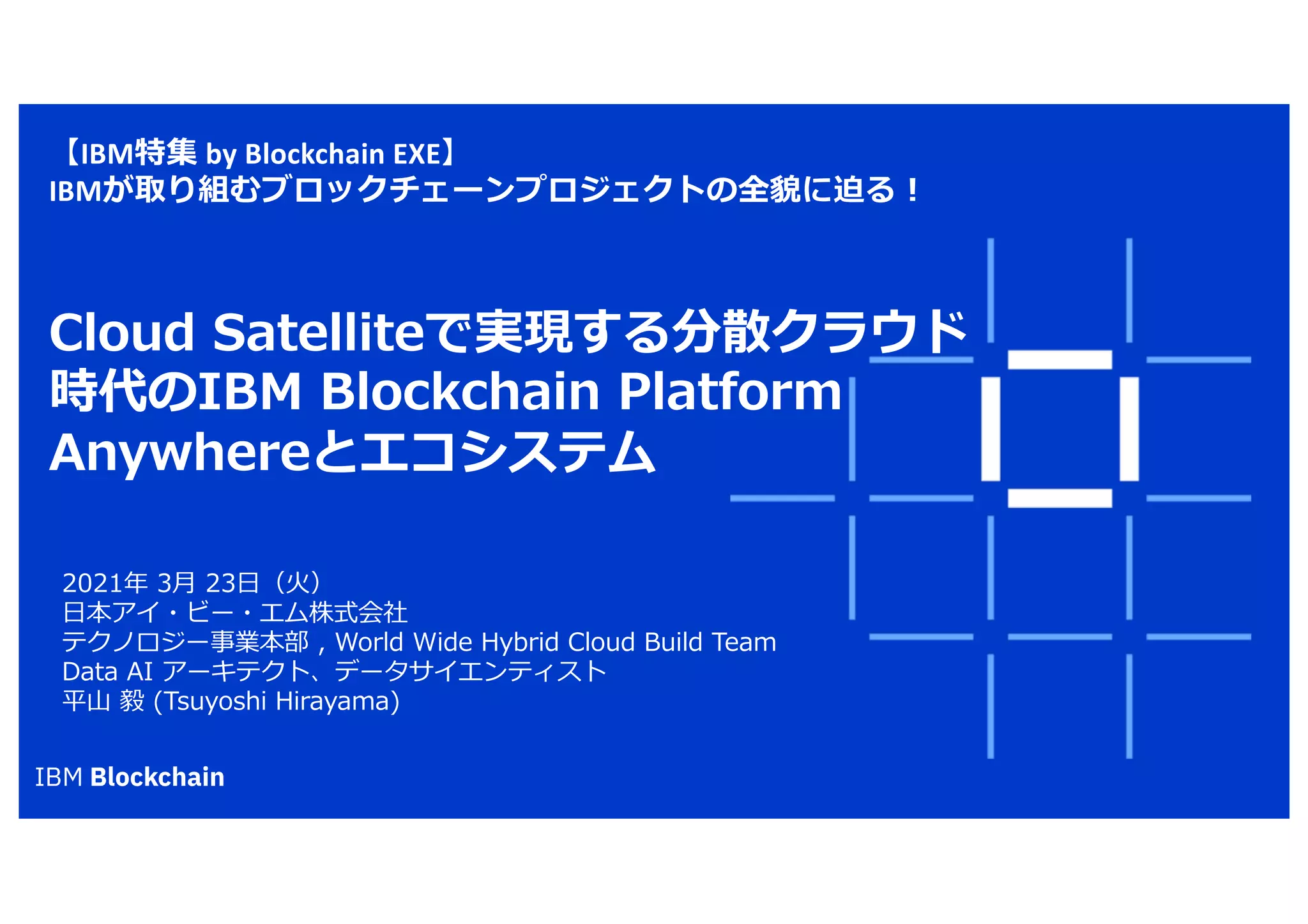 【IBM特集 by Blockchain EXE】
IBMが取り組むブロックチェーンプロジェクトの全貌に迫る！

Cloud Satelliteで実現する分散クラウド時代のIBM Blockchain Platform Anywhereとエコシステム

2021年 3月 23日（火）
日本アイ・ビー・エム株式会社
テクノロジー事業本部，World Wide Hybrid Cloud Build Team
Data AI アーキテクト、データサイエンティスト
平山 毅 (Tsuyoshi Hirayama)

IBM Blockchain